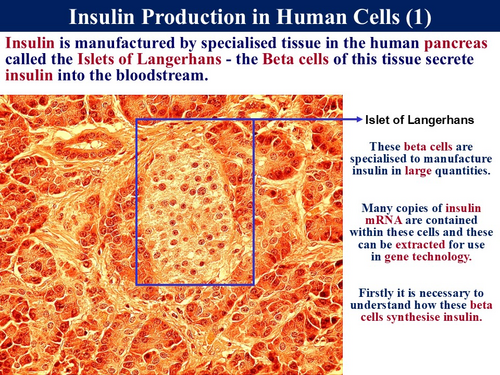 Insulin Production in Human Cells (1)

Insulin is manufactured by specialised tissue in the human pancreas called the Islets of Langerhans - the Beta cells of this tissue secrete insulin into the bloodstream.

Islet of Langerhans

These beta cells are specialised to manufacture insulin in large quantities.

Many copies of insulin mRNA are contained within these cells and these can be extracted for use in gene technology.

Firstly it is necessary to understand how these beta cells synthesise insulin.